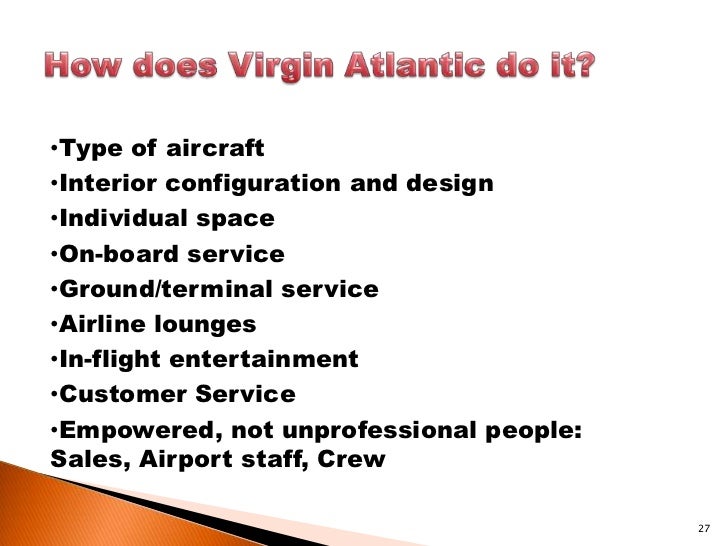 How does Virgin Atlantic do it?

•Type of aircraft
•Interior configuration and design
•Individual space
•On-board service
•Ground/terminal service
•Airline lounges
•In-flight entertainment
•Customer Service
•Empowered, not unprofessional people: Sales, Airport staff, Crew

27